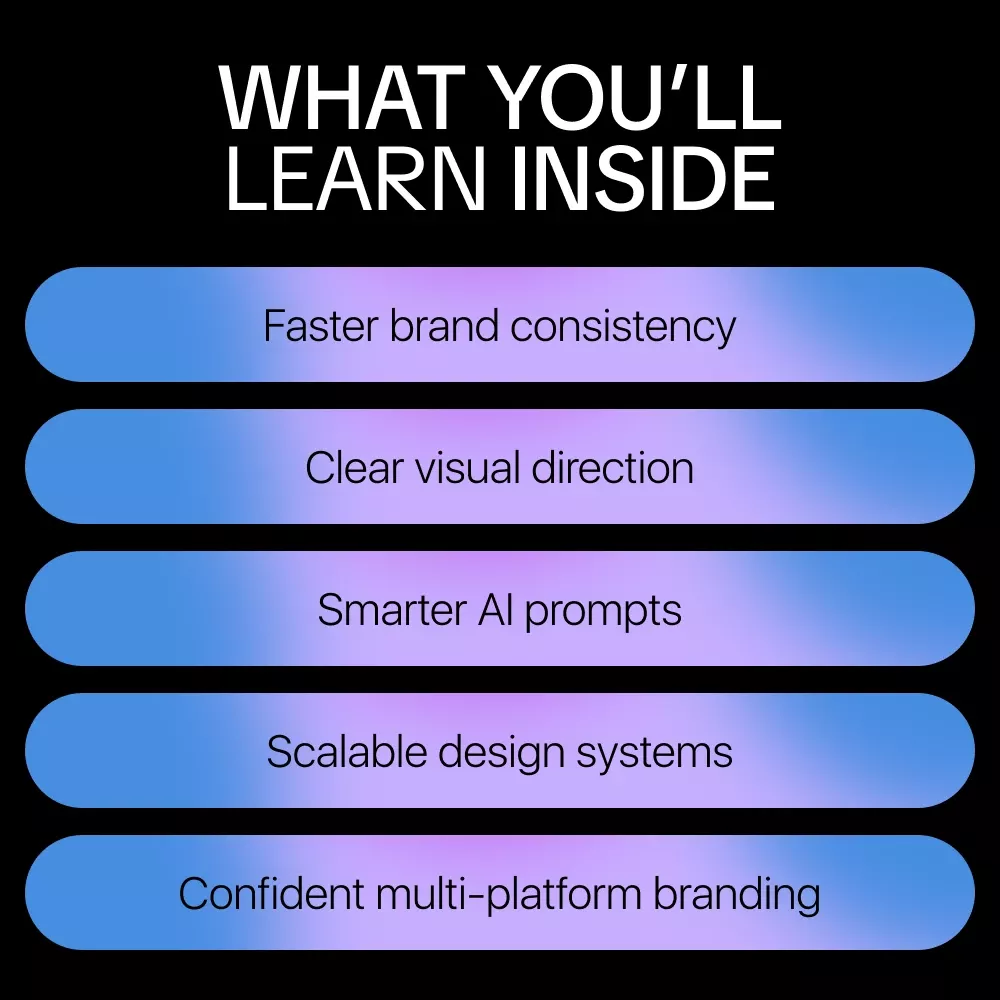 WHAT YOU'LL LEARN INSIDE

Faster brand consistency

Clear visual direction

Smarter AI prompts

Scalable design systems

Confident multi-platform branding